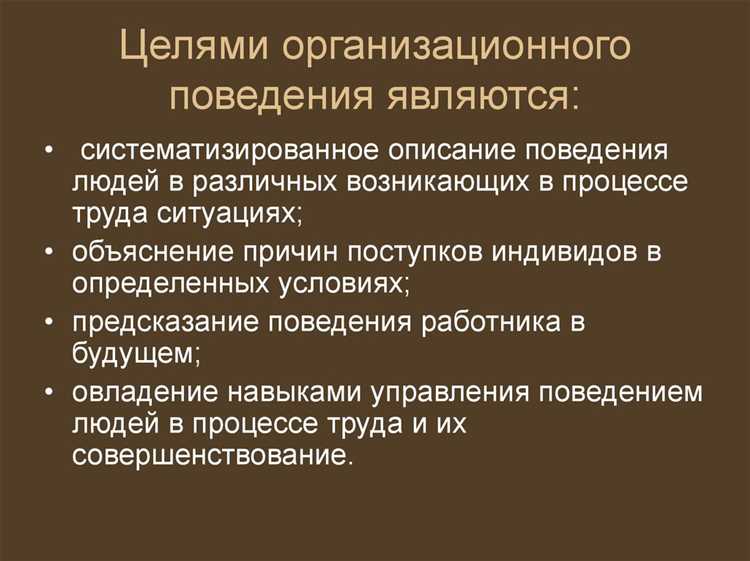 Целями организационного поведения являются:

• систематизированное описание поведения людей в различных возникающих в процессе труда ситуациях;
• объяснение причин поступков индивидов в определенных условиях;
• предсказание поведения работника в будущем;
• овладение навыками управления поведением людей в процессе труда и их совершенствование.